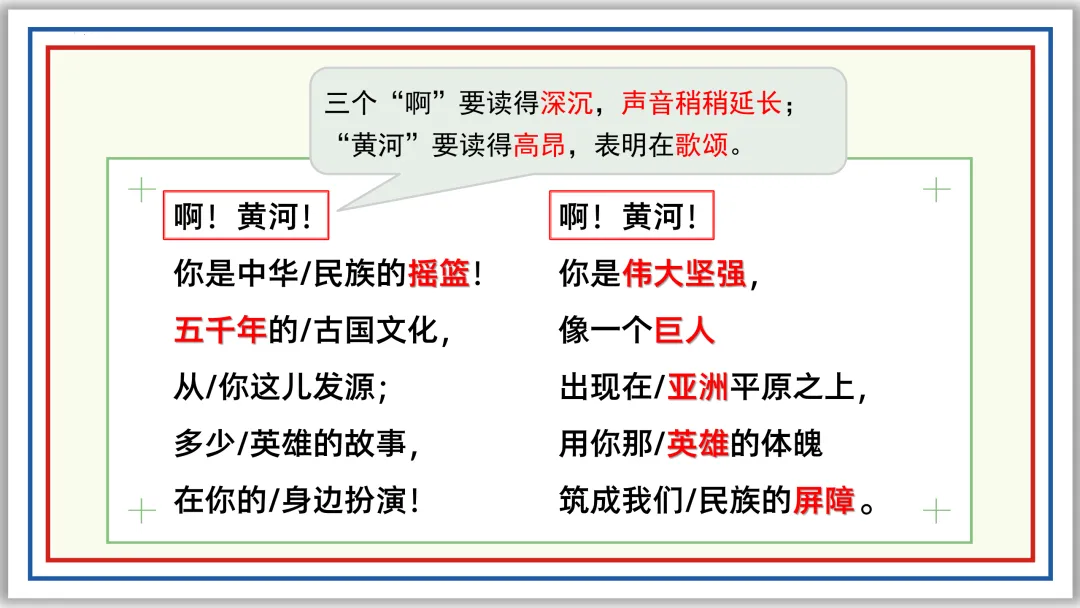 三个“啊”要读得深沉，声音稍稍延长；
“黄河”要读得高昂，表明在歌颂。

啊！黄河！
你是中华/民族的摇篮！
五千年的/古国文化，
从/你这儿发源；
多少/英雄的故事，
在你的/身边扮演！

啊！黄河！
你是伟大坚强，
像一个巨人
出现在/亚洲平原之上，
用你那/英雄的体魄
筑成我们/民族的屏障。